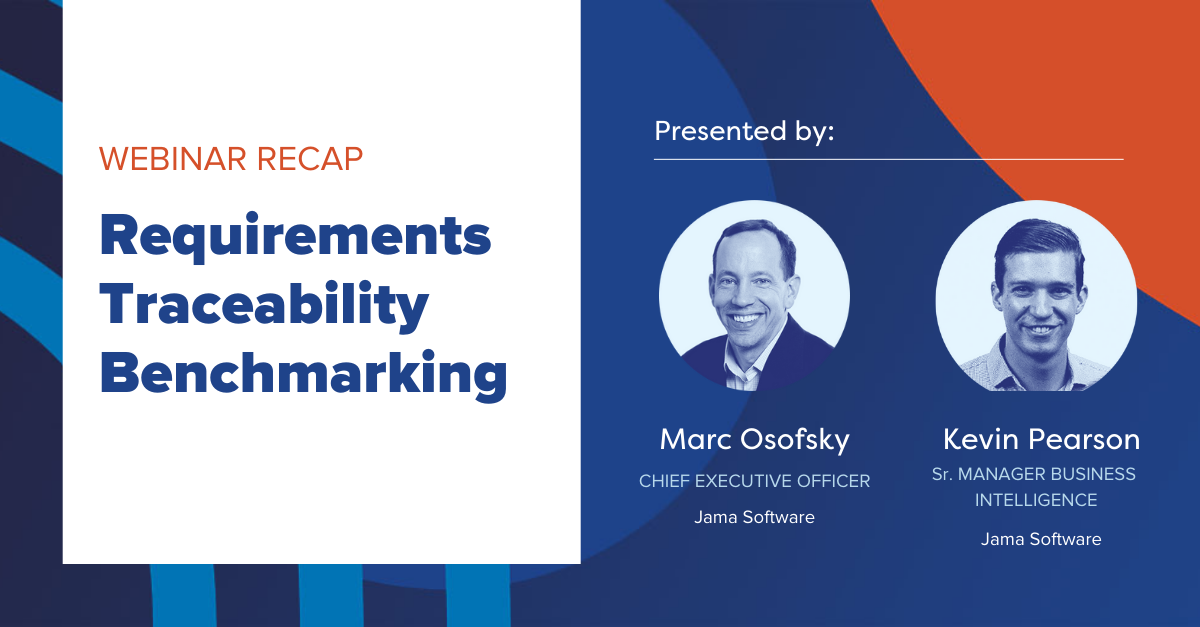 WEBINAR RECAP

Requirements Traceability Benchmarking

Presented by:

Marc Osofsky
CHIEF EXECUTIVE OFFICER
Jama Software

Kevin Pearson
Sr. MANAGER BUSINESS INTELLIGENCE
Jama Software